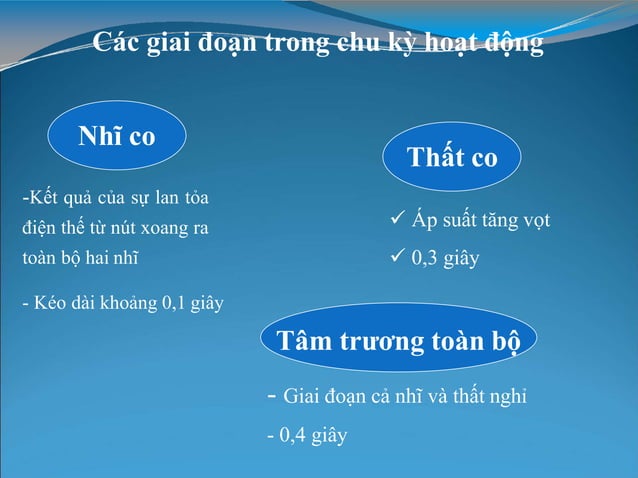 Các giai đoạn trong chu kỳ hoạt động

Nhĩ co

-Kết quả của sự lan tỏa điện thế từ nút xoang ra toàn bộ hai nhĩ

- Kéo dài khoảng 0,1 giây

Thất co

✓ Áp suất tăng vọt

✓ 0,3 giây

Tâm trương toàn bộ

- Giai đoạn cả nhĩ và thất nghỉ

- 0,4 giây